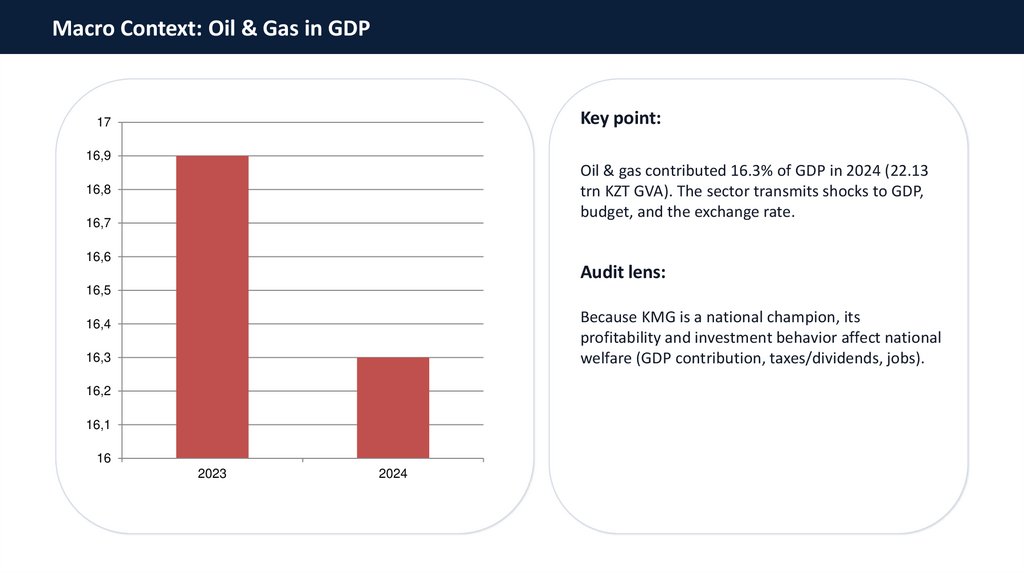 Macro Context: Oil & Gas in GDP

17
16,9
16,8
16,7
16,6
16,5
16,4
16,3
16,2
16,1
16
2023
2024

Key point:

Oil & gas contributed 16.3% of GDP in 2024 (22.13 trn KZT GVA). The sector transmits shocks to GDP, budget, and the exchange rate.

Audit lens:

Because KMG is a national champion, its profitability and investment behavior affect national welfare (GDP contribution, taxes/dividends, jobs).